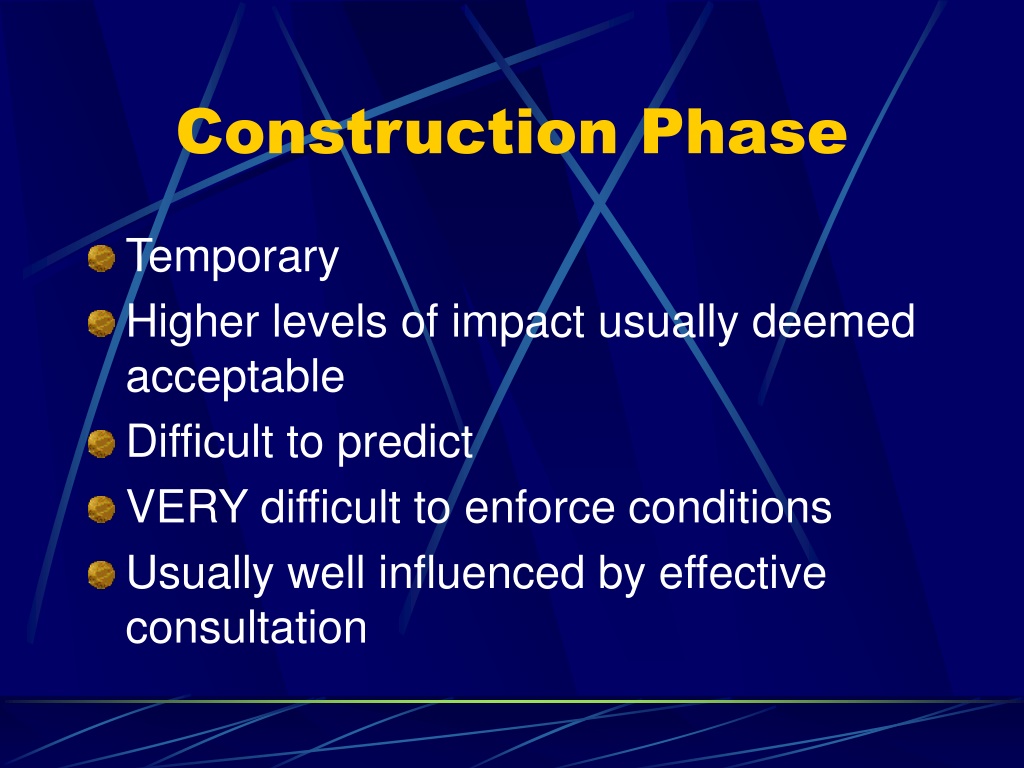 Construction Phase

Temporary

Higher levels of impact usually deemed acceptable

Difficult to predict

VERY difficult to enforce conditions

Usually well influenced by effective consultation